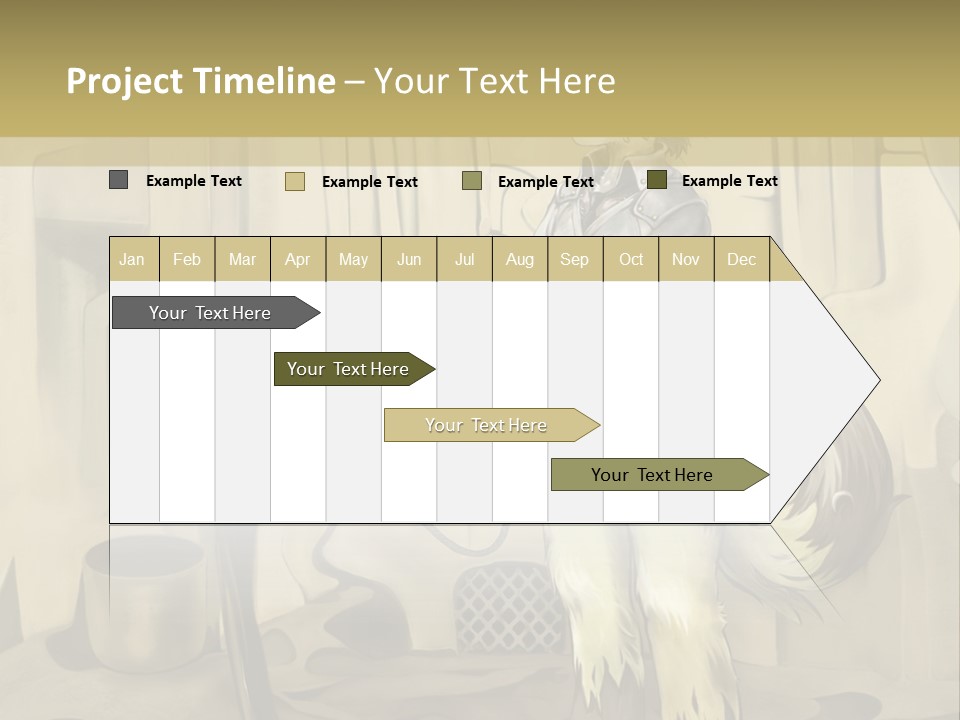 Project Timeline – Your Text Here

Example Text
Example Text
Example Text
Example Text

| Jan | Feb | Mar | Apr | May | Jun | Jul | Aug | Sep | Oct | Nov | Dec |
|---|---|---|---|---|---|---|---|---|---|---|---|

Your Text Here

Your Text Here

Your Text Here

Your Text Here